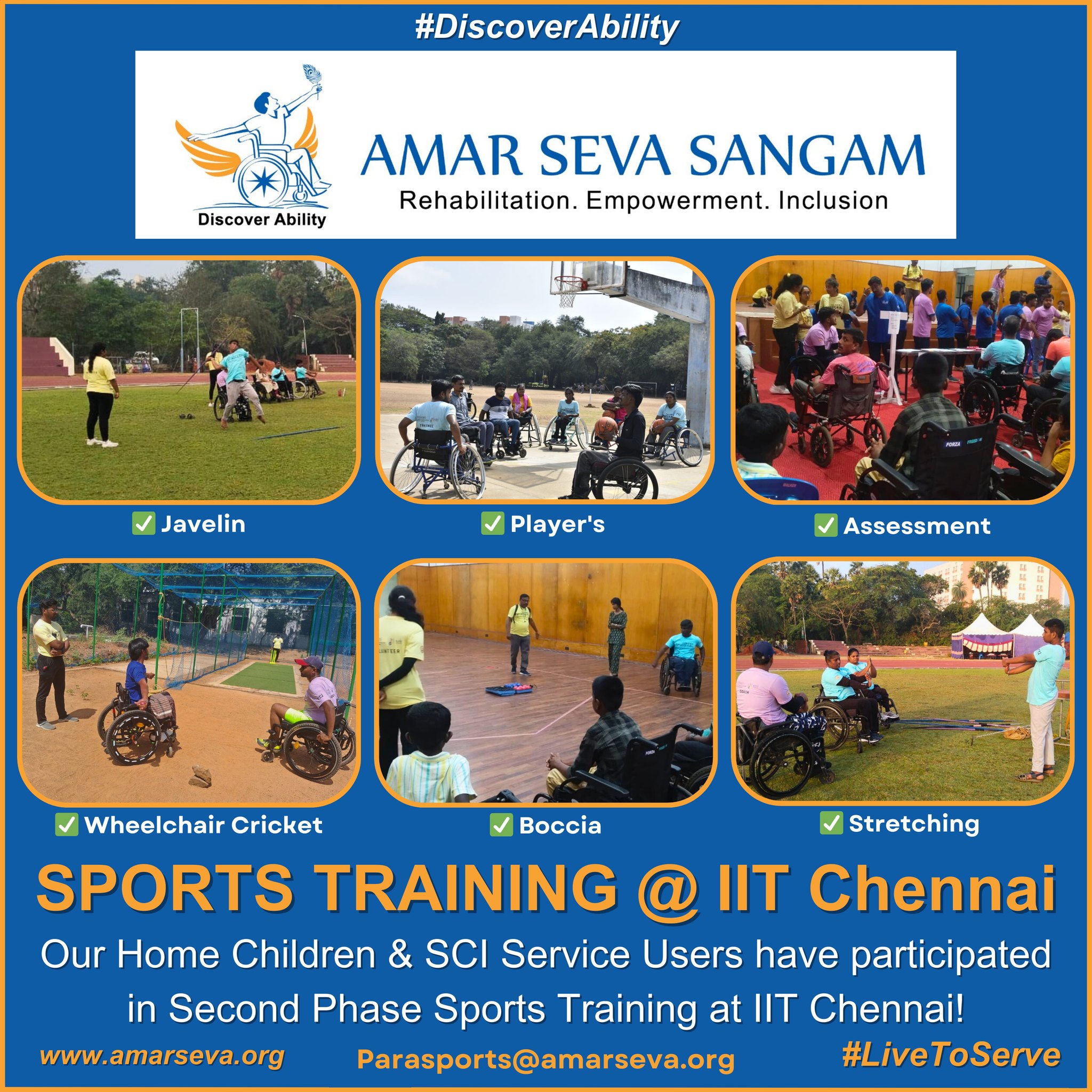 #DiscoverAbility

Discover Ability

AMAR SEVA SANGAM
Rehabilitation. Empowerment. Inclusion

✅ Javelin

✅ Player's

✅ Assessment

✅ Wheelchair Cricket

✅ Boccia

✅ Stretching

SPORTS TRAINING @ IIT Chennai

Our Home Children & SCI Service Users have participated in Second Phase Sports Training at IIT Chennai!

www.amarseva.org Parasports@amarseva.org #LiveToServe